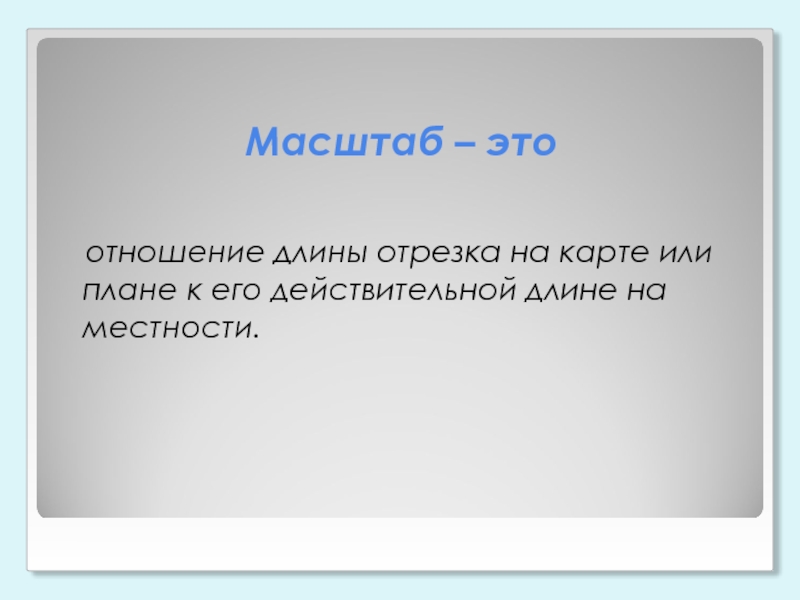 Масштаб – это

отношение длины отрезка на карте или плане к его действительной длине на местности.